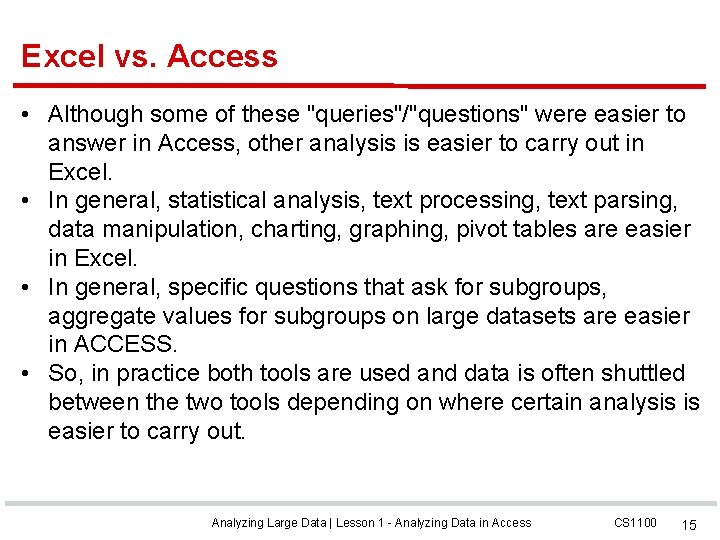 Excel vs. Access

• Although some of these "queries"/"questions" were easier to answer in Access, other analysis is easier to carry out in Excel.
• In general, statistical analysis, text processing, text parsing, data manipulation, charting, graphing, pivot tables are easier in Excel.
• In general, specific questions that ask for subgroups, aggregate values for subgroups on large datasets are easier in ACCESS.
• So, in practice both tools are used and data is often shuttled between the two tools depending on where certain analysis is easier to carry out.

Analyzing Large Data | Lesson 1 - Analyzing Data in Access CS1100 15